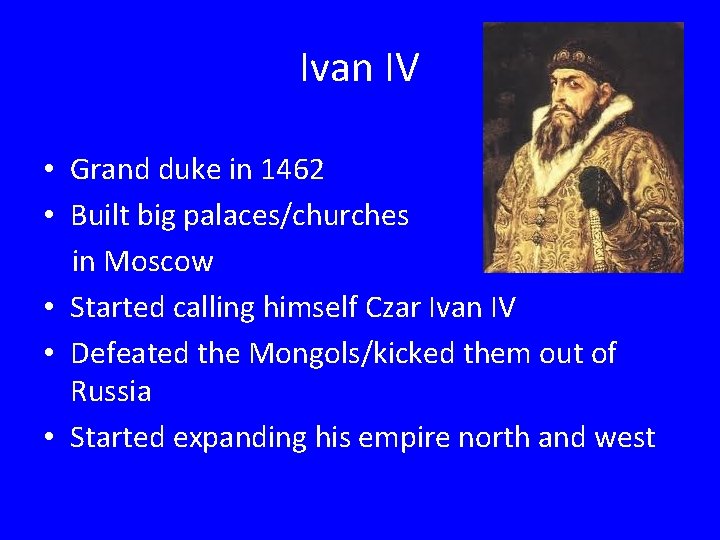 Ivan IV

• Grand duke in 1462
• Built big palaces/churches in Moscow
• Started calling himself Czar Ivan IV
• Defeated the Mongols/kicked them out of Russia
• Started expanding his empire north and west